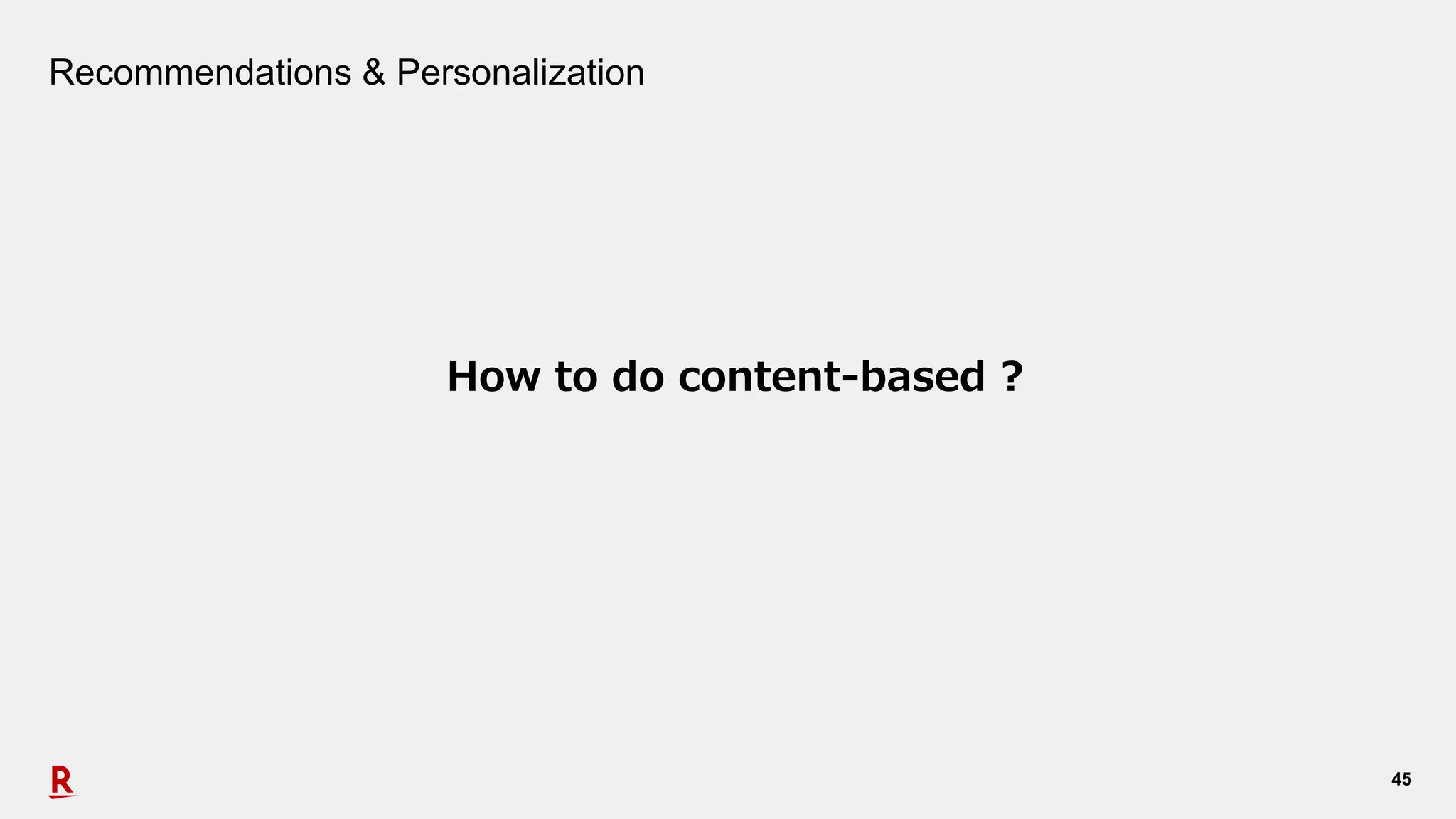 Recommendations & Personalization

How to do content-based ?

R

45